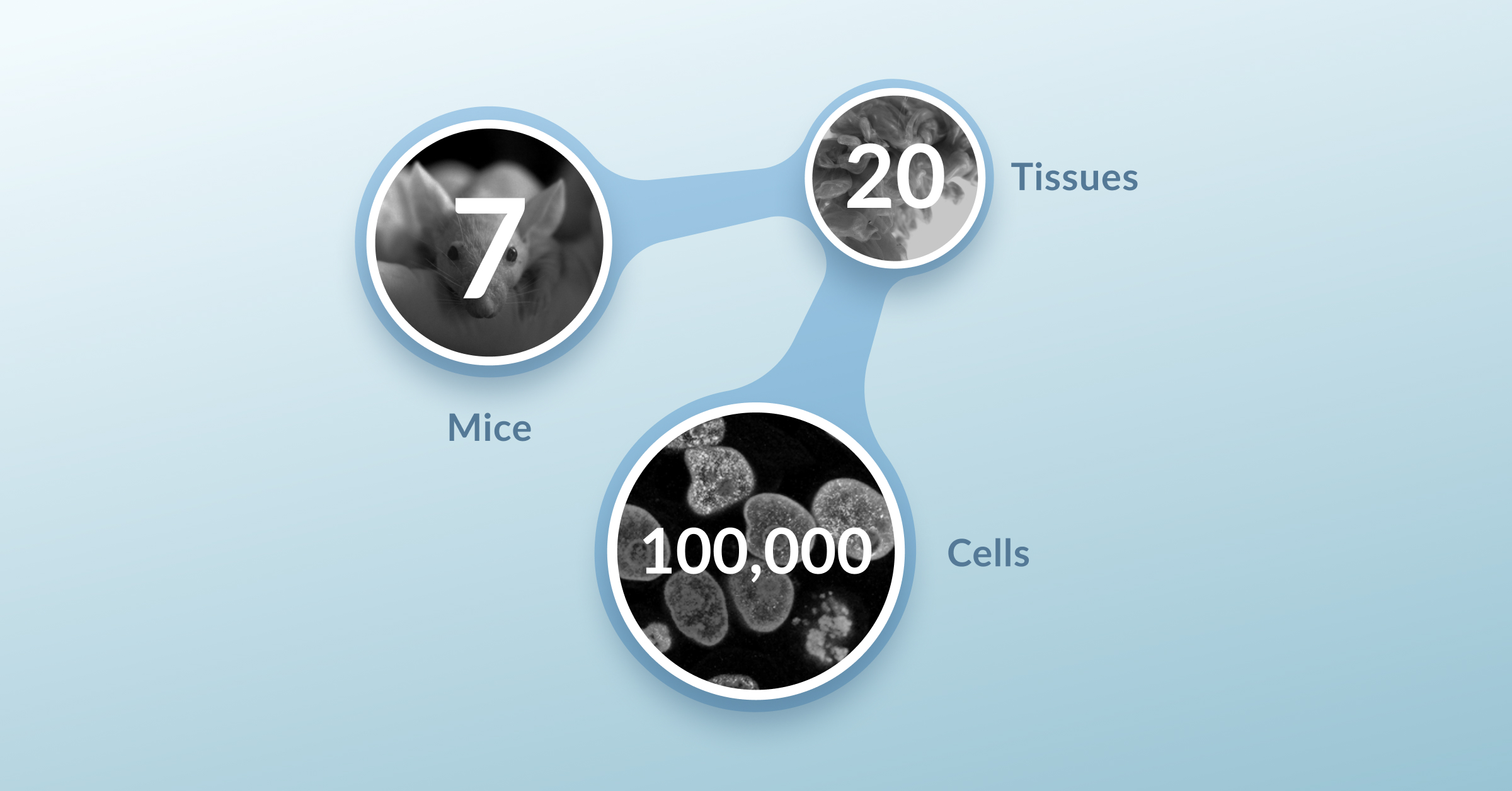 7
Mice

20
Tissues

100,000
Cells